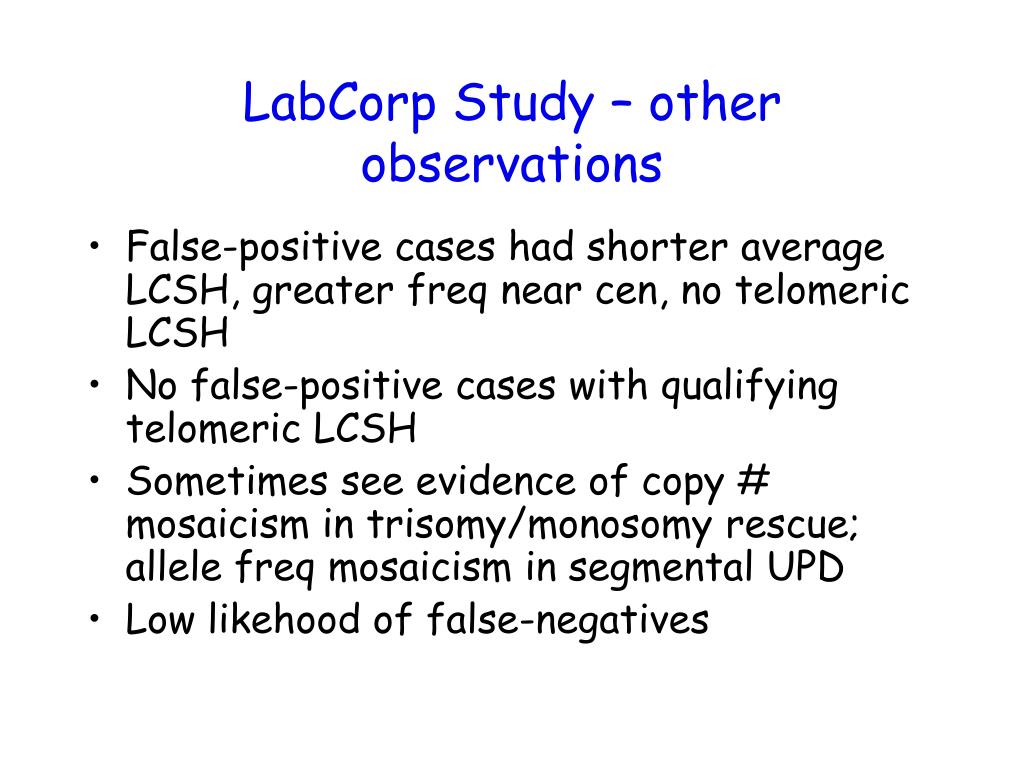 LabCorp Study – other observations

• False-positive cases had shorter average LCSH, greater freq near cen, no telomeric LCSH
• No false-positive cases with qualifying telomeric LCSH
• Sometimes see evidence of copy # mosaicism in trisomy/monosomy rescue; allele freq mosaicism in segmental UPD
• Low likehood of false-negatives